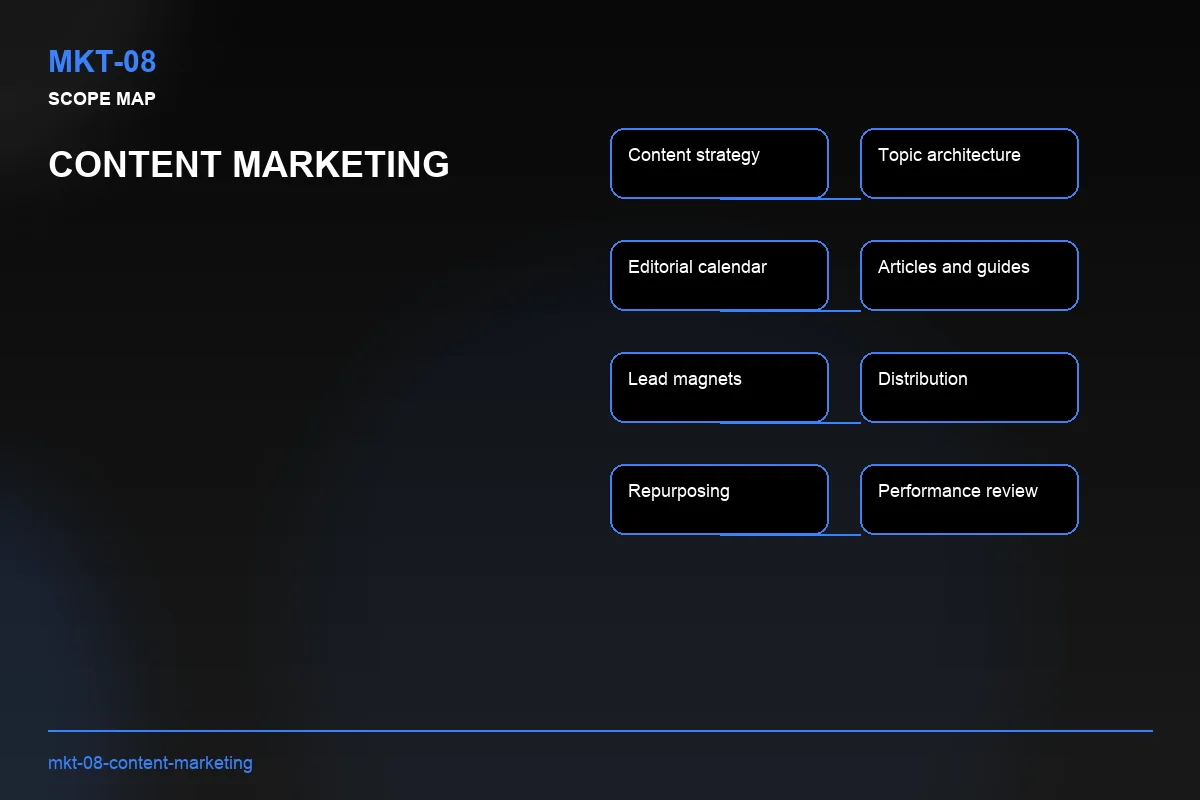 MKT-08
SCOPE MAP

CONTENT MARKETING

Content strategy

Topic architecture

Editorial calendar

Articles and guides

Lead magnets

Distribution

Repurposing

Performance review

mkt-08-content-marketing